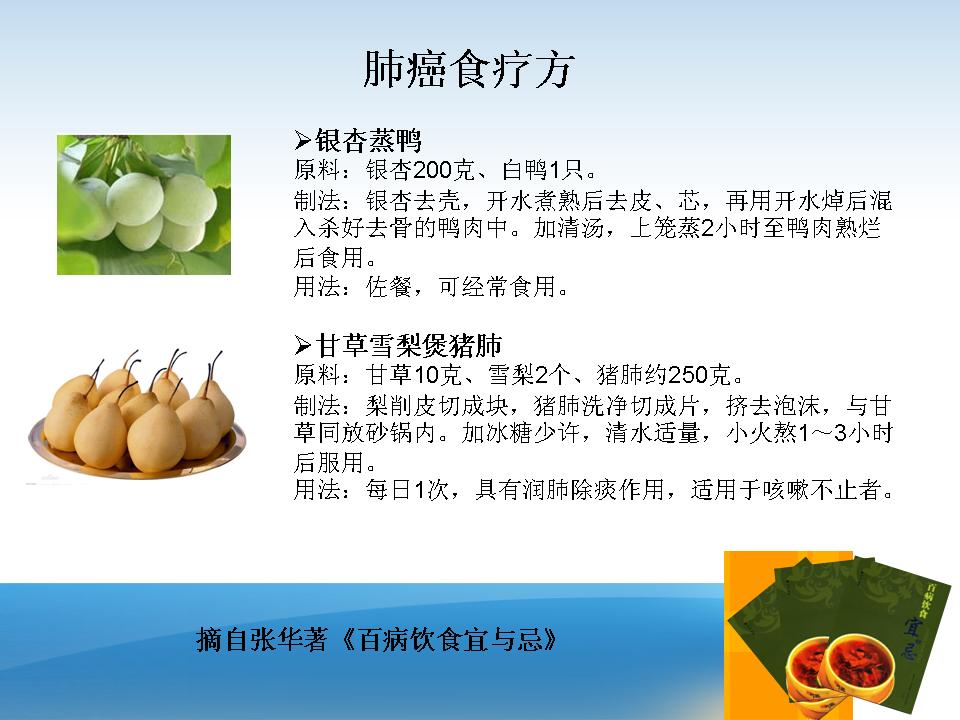 肺癌食疗方

➢银杏蒸鸭
原料：银杏200克、白鸭1只。
制法：银杏去壳，开水煮熟后去皮、芯，再用开水焯后混入杀好去骨的鸭肉中。加清汤，上笼蒸2小时至鸭肉熟烂后食用。
用法：佐餐，可经常食用。

➢甘草雪梨煲猪肺
原料：甘草10克、雪梨2个、猪肺约250克。
制法：梨削皮切成块，猪肺洗净切成片，挤去泡沫，与甘草同放砂锅内。加冰糖少许，清水适量，小火熬1～3小时后服用。
用法：每日1次，具有润肺除痰作用，适用于咳嗽不止者。

摘自张华著《百病饮食宜与忌》

百病饮食
宜忌